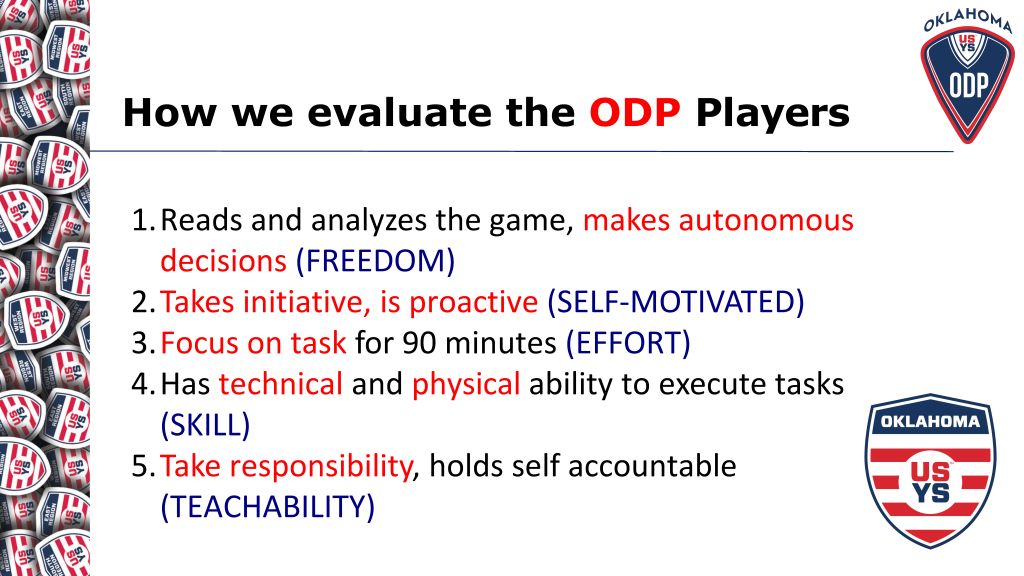 OKLAHOMA
US YS
ODP

How we evaluate the ODP Players

1. Reads and analyzes the game, makes autonomous decisions (FREEDOM)
2. Takes initiative, is proactive (SELF-MOTIVATED)
3. Focus on task for 90 minutes (EFFORT)
4. Has technical and physical ability to execute tasks (SKILL)
5. Take responsibility, holds self accountable (TEACHABILITY)

OKLAHOMA
US YS